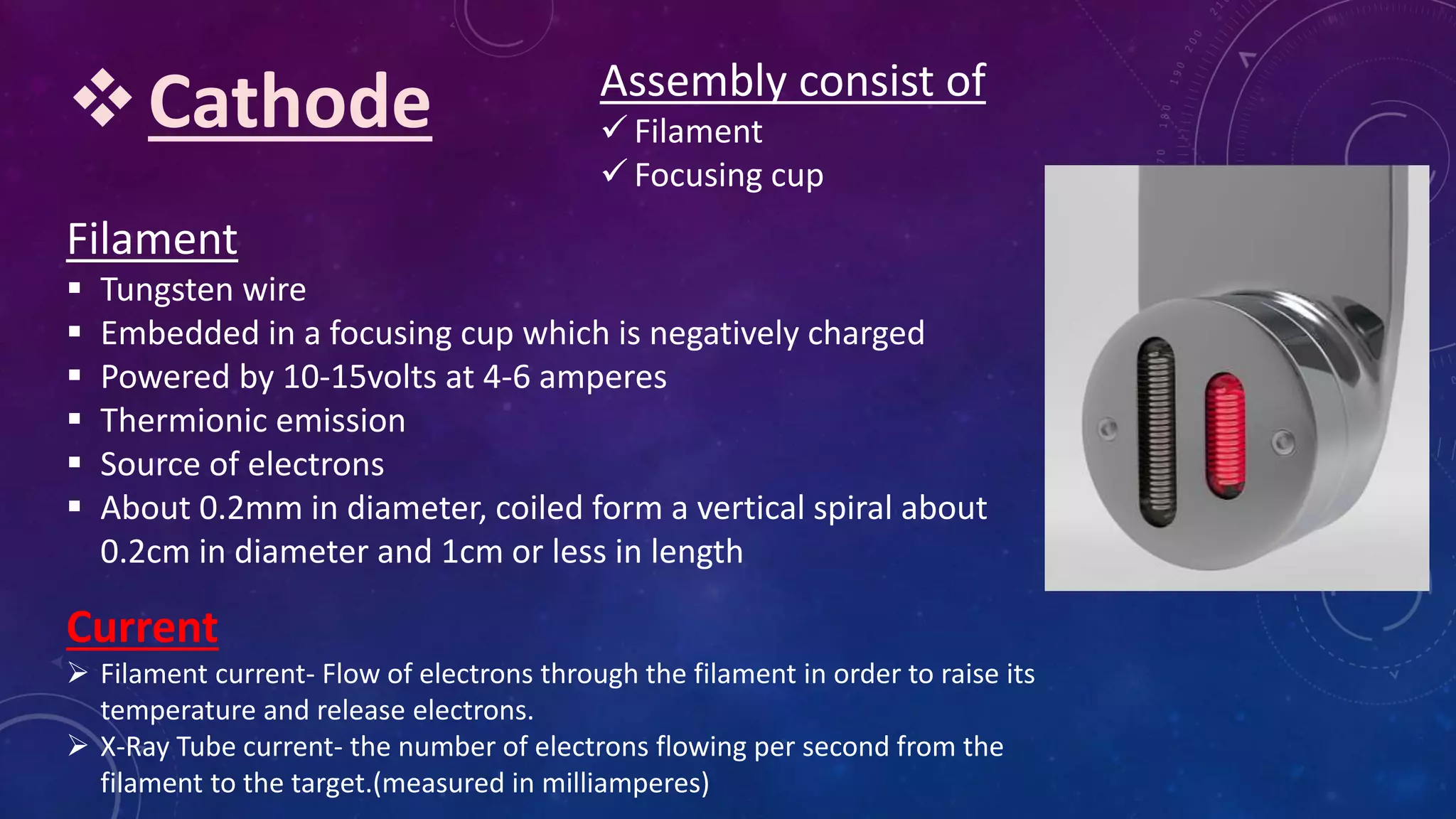 ❖ Cathode

Assembly consist of
✓ Filament
✓ Focusing cup

Filament
▪ Tungsten wire
▪ Embedded in a focusing cup which is negatively charged
▪ Powered by 10-15volts at 4-6 amperes
▪ Thermionic emission
▪ Source of electrons
▪ About 0.2mm in diameter, coiled form a vertical spiral about 0.2cm in diameter and 1cm or less in length

Current
➢ Filament current- Flow of electrons through the filament in order to raise its temperature and release electrons.
➢ X-Ray Tube current- the number of electrons flowing per second from the filament to the target.(measured in milliamperes)